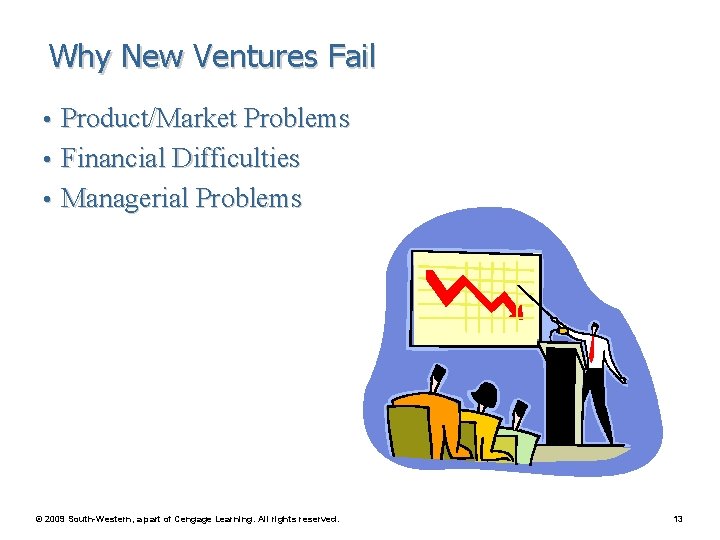 Why New Ventures Fail

• Product/Market Problems
• Financial Difficulties
• Managerial Problems

© 2009 South-Western, a part of Cengage Learning. All rights reserved.

13